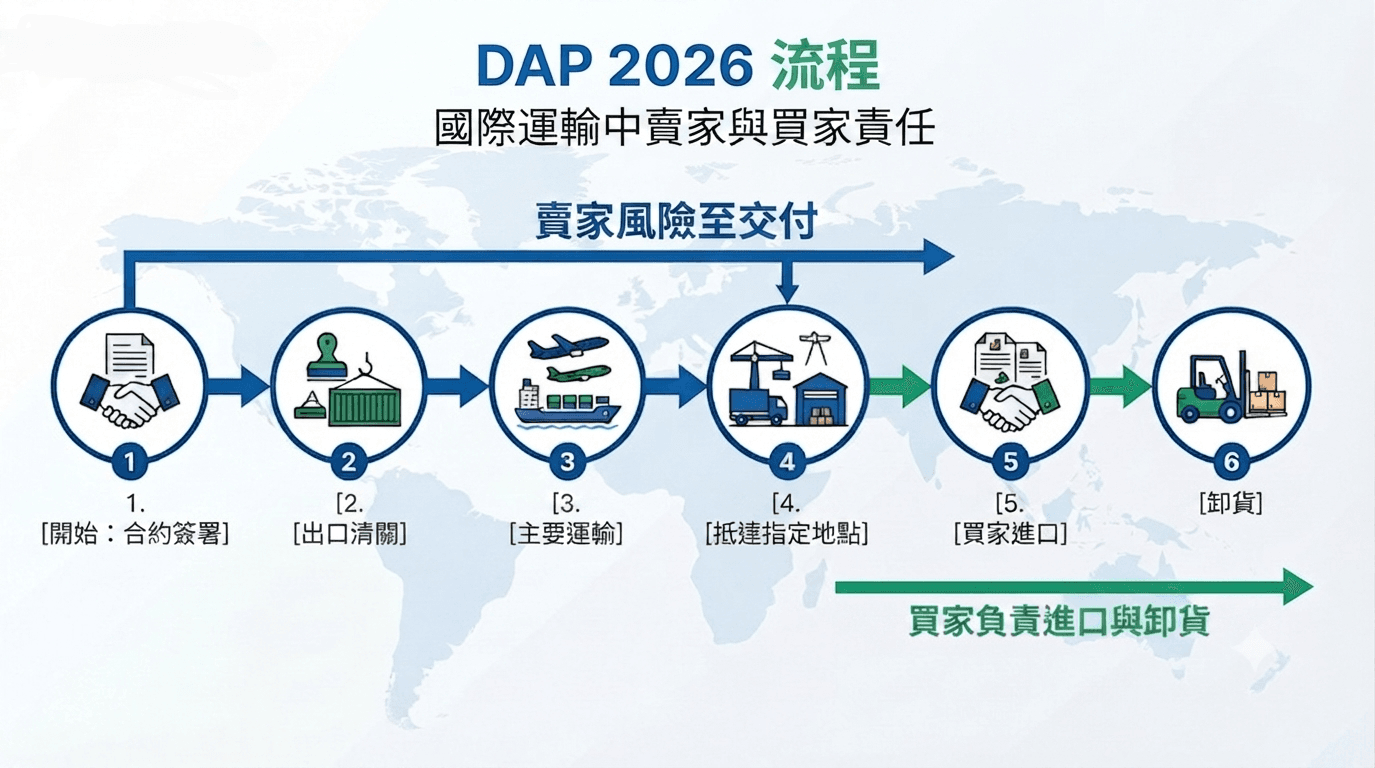 DAP 2026 流程
國際運輸中賣家與買家責任

賣家風險至交付

1
1.
[開始：合約簽署]

2
[2.
[出口清關]

3
[3.
[主要運輸]

4
[4.
[抵達指定地點]

5
[5.
[買家進口]

6
[卸貨]

買家負責進口與卸貨